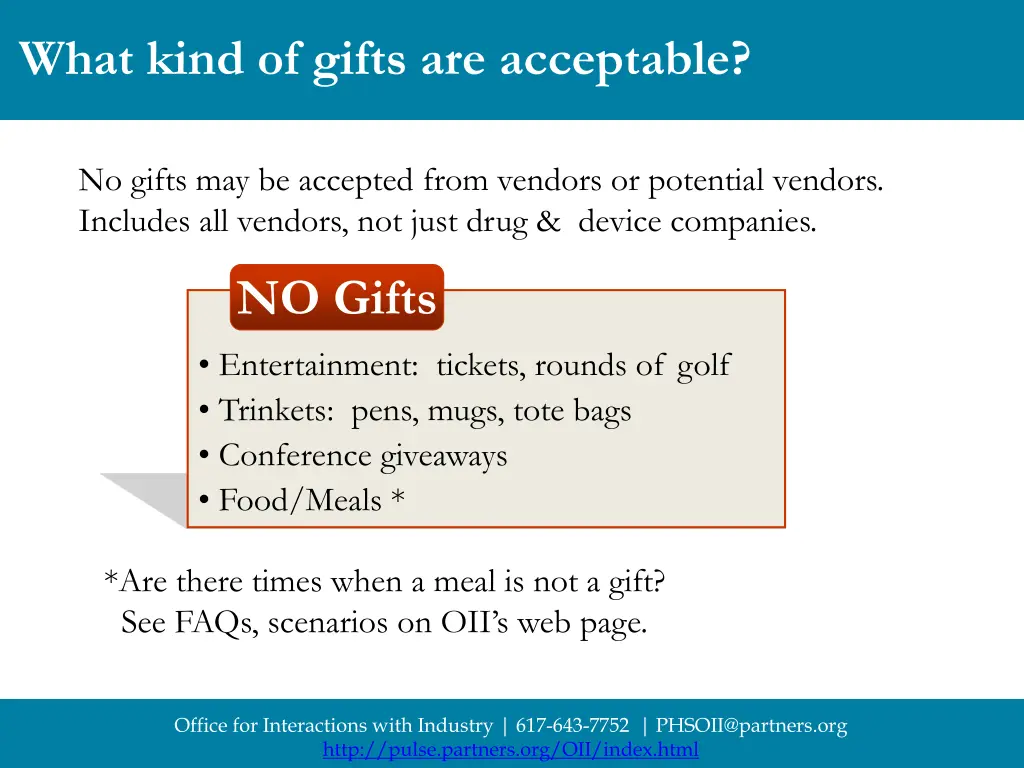 What kind of gifts are acceptable?

No gifts may be accepted from vendors or potential vendors. Includes all vendors, not just drug & device companies.

NO Gifts

• Entertainment: tickets, rounds of golf
• Trinkets: pens, mugs, tote bags
• Conference giveaways
• Food/Meals *

*Are there times when a meal is not a gift? See FAQs, scenarios on OII's web page.

Office for Interactions with Industry | 617-643-7752 | PHSOII@partners.org
http://pulse.partners.org/OII/index.html